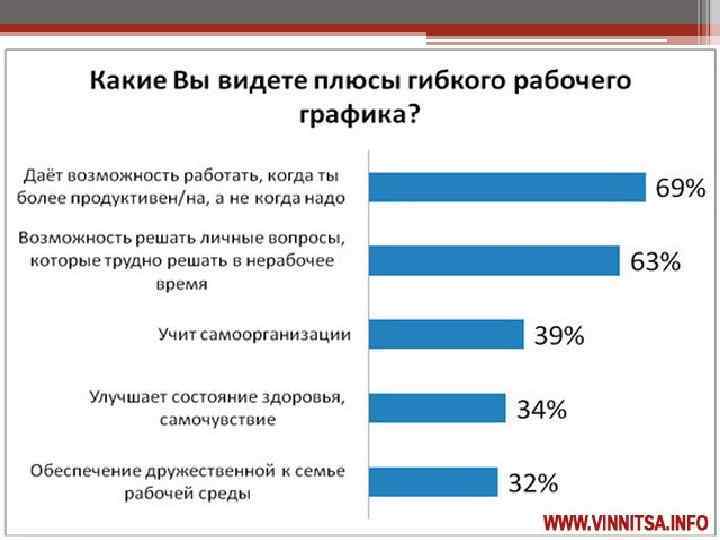 Какие Вы видете плюсы гибкого рабочего графика?

Даёт возможность работать, когда ты более продуктивен/на, а не когда надо
69%

Возможность решать личные вопросы, которые трудно решать в нерабочее время
63%

Учит самоорганизации
39%

Улучшает состояние здоровья, самочувствие
34%

Обеспечение дружественной к семье рабочей среды
32%

WWW.VINNITSA.INFO